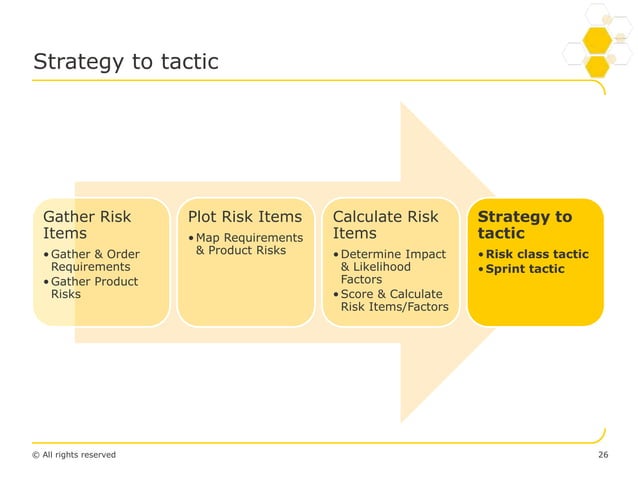 Strategy to tactic

Gather Risk Items
• Gather & Order Requirements
• Gather Product Risks

Plot Risk Items
• Map Requirements & Product Risks

Calculate Risk Items
• Determine Impact & Likelihood Factors
• Score & Calculate Risk Items/Factors

Strategy to tactic
• Risk class tactic
• Sprint tactic

© All rights reserved

26